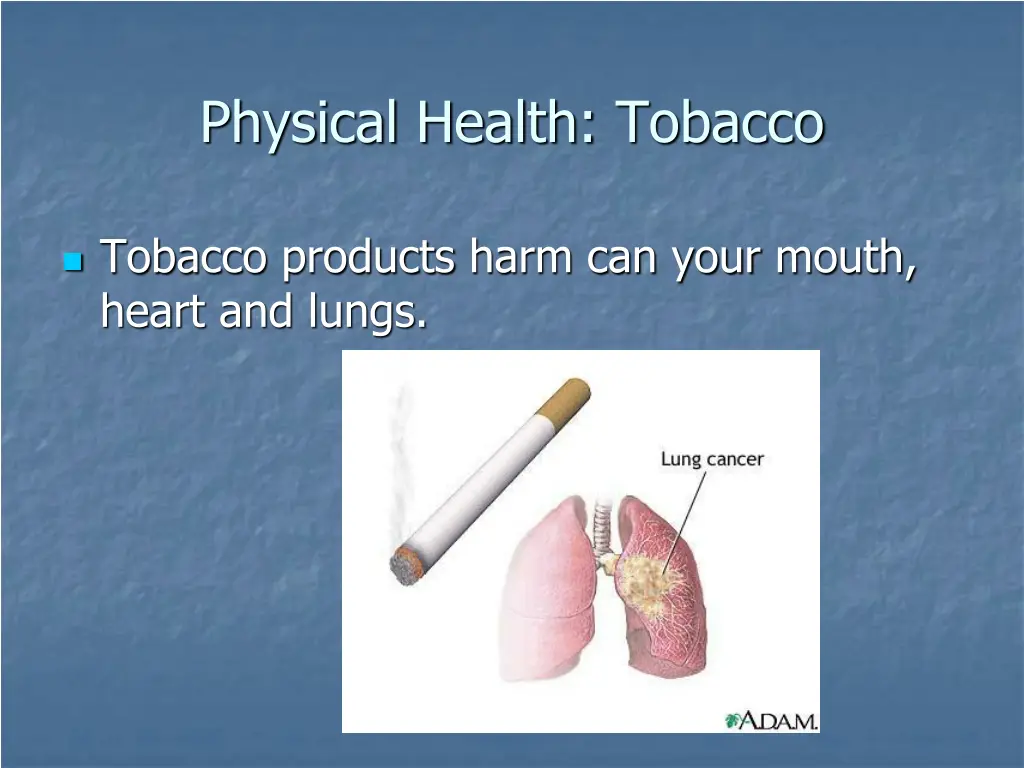 Physical Health: Tobacco

Tobacco products harm can your mouth, heart and lungs.

Lung cancer

A.D.A.M.